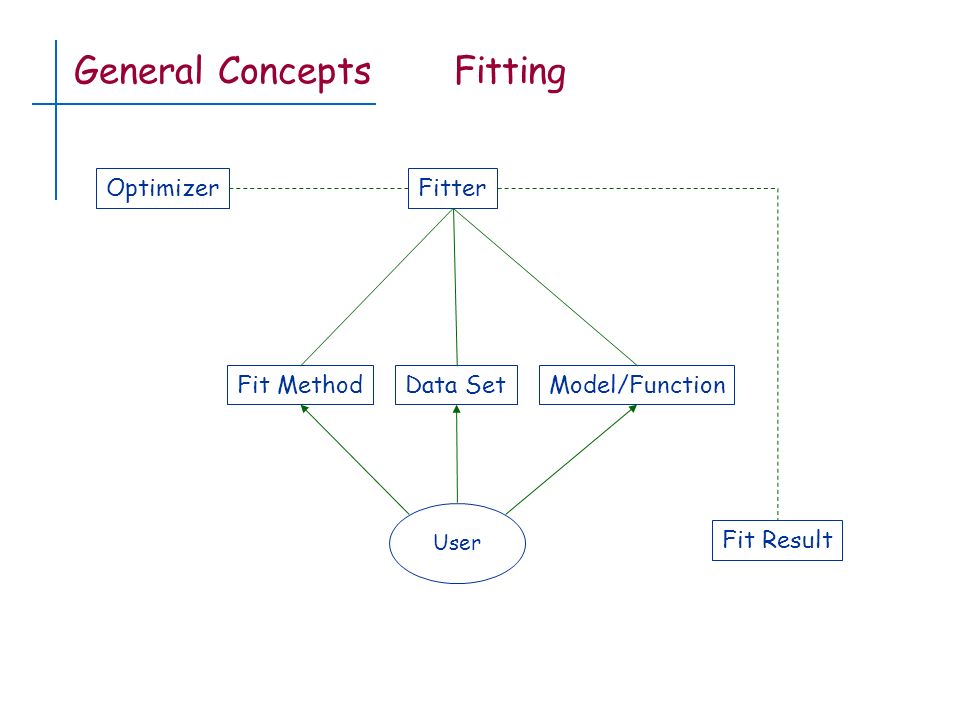 General Concepts Fitting

Optimizer

Fitter

Fit Method

Data Set

Model/Function

User

Fit Result